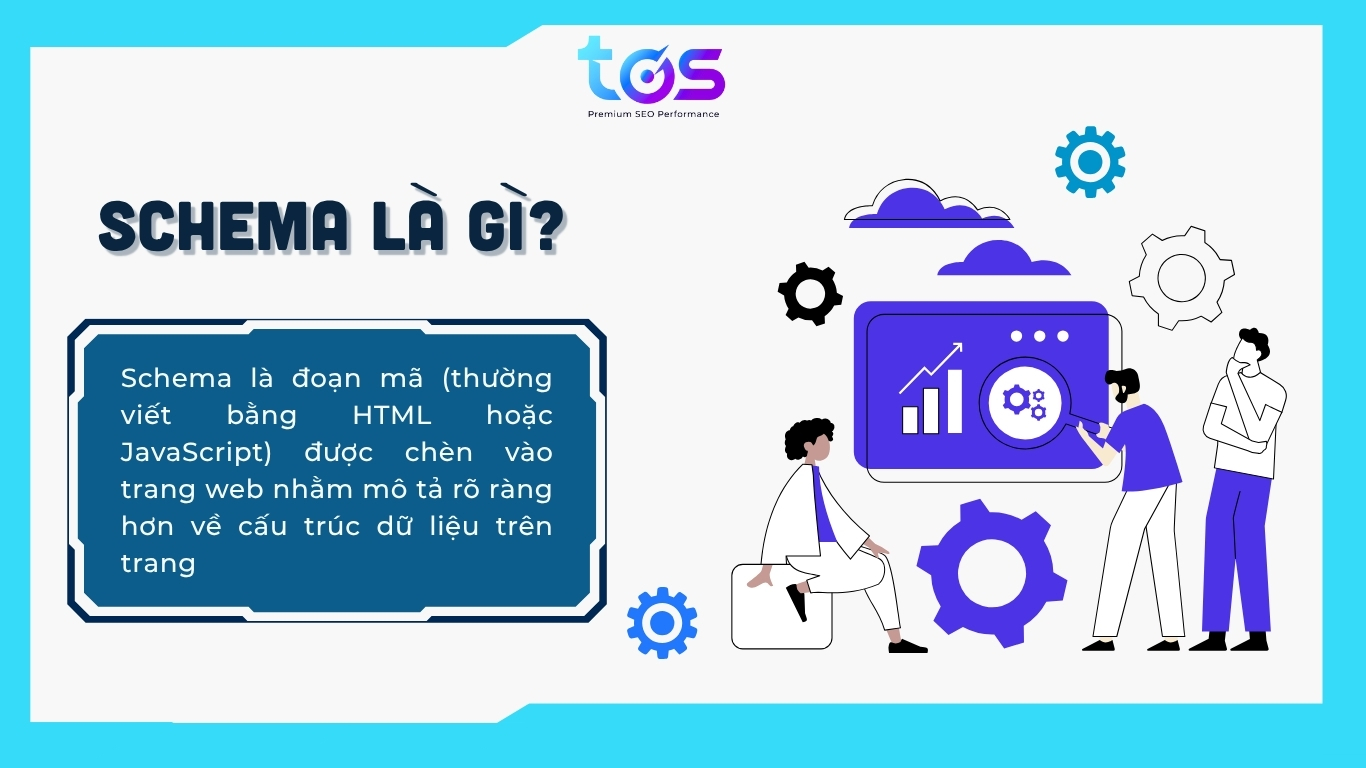 tos
Premium SEO Performance

SCHEMA LÀ GÌ?

Schema là đoạn mã (thường viết bằng HTML hoặc JavaScript) được chèn vào trang web nhằm mô tả rõ ràng hơn về cấu trúc dữ liệu trên trang